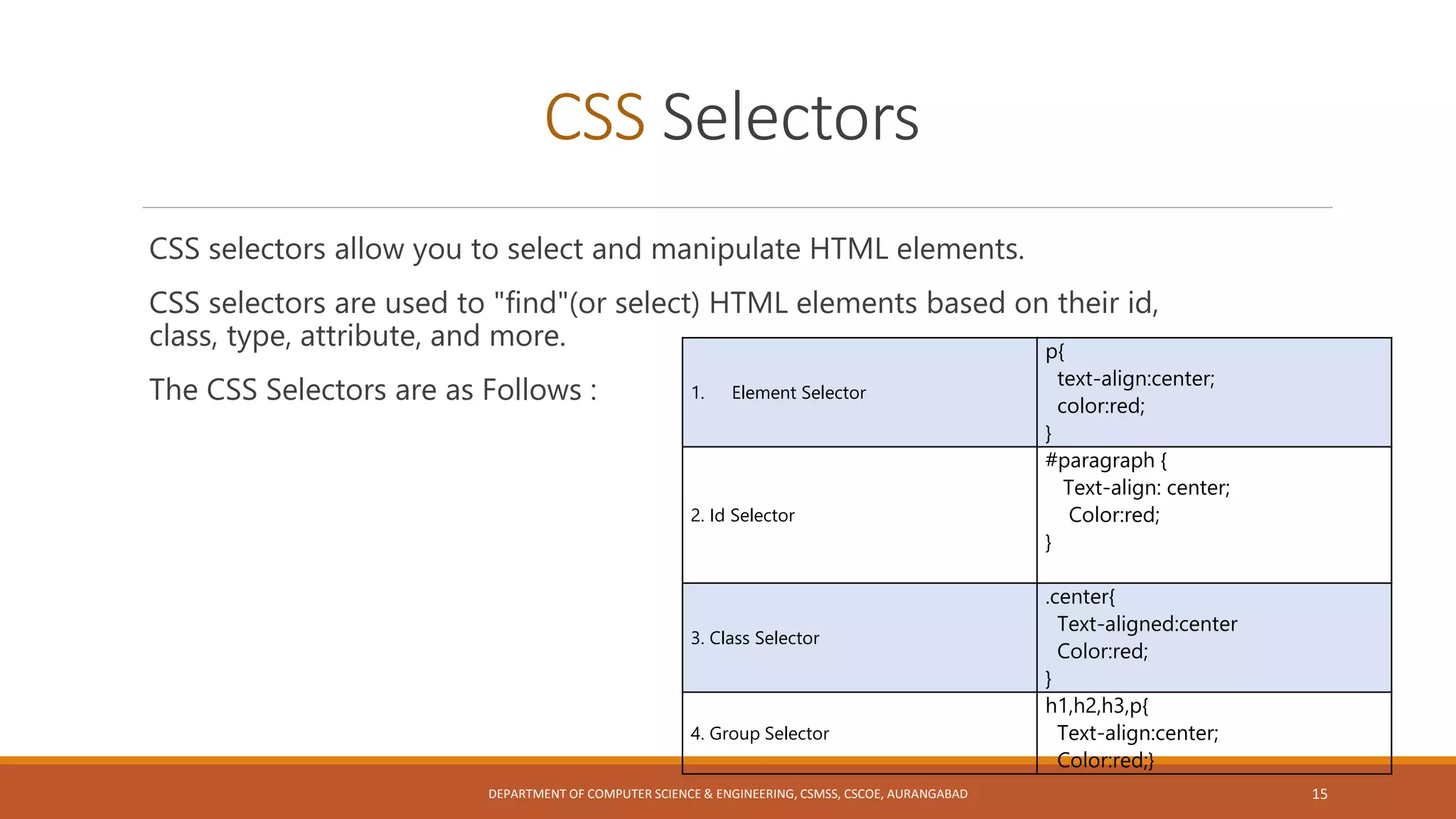 CSS Selectors

CSS selectors allow you to select and manipulate HTML elements.

CSS selectors are used to "find"(or select) HTML elements based on their id, class, type, attribute, and more.

The CSS Selectors are as Follows :

| | |
|---|---|
| 1. Element Selector | p{ text-align:center; color:red; } |
| 2. Id Selector | #paragraph { Text-align: center; Color:red; } |
| 3. Class Selector | .center{ Text-aligned:center Color:red; } |
| 4. Group Selector | h1,h2,h3,p{ Text-align:center; Color:red;} |

DEPARTMENT OF COMPUTER SCIENCE & ENGINEERING, CSMSS, CSCOE, AURANGABAD

15